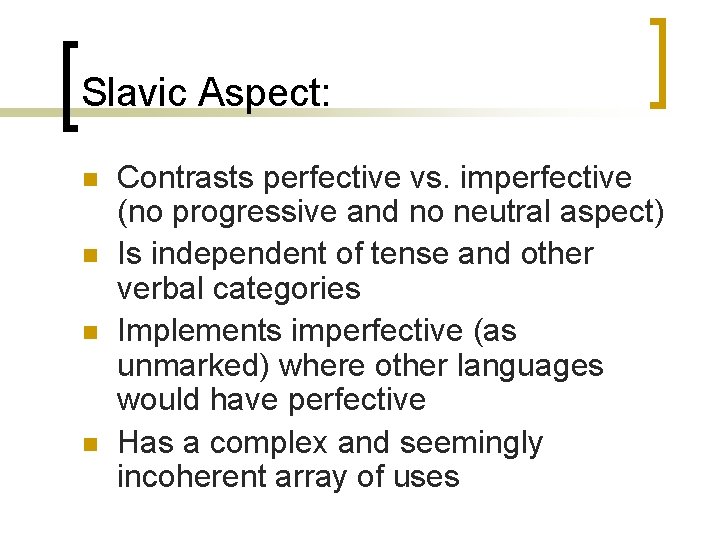 Slavic Aspect:

- Contrasts perfective vs. imperfective (no progressive and no neutral aspect)
- Is independent of tense and other verbal categories
- Implements imperfective (as unmarked) where other languages would have perfective
- Has a complex and seemingly incoherent array of uses